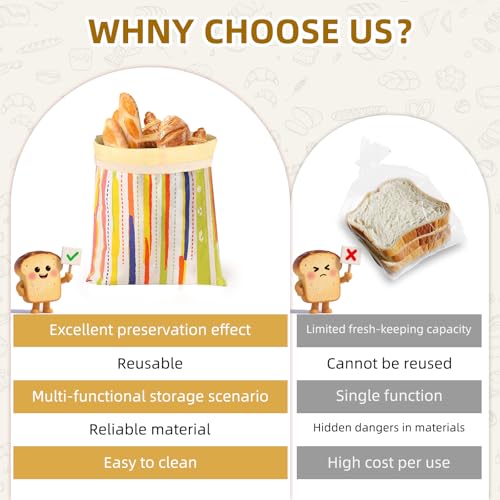 WHNY CHOOSE US?

Excellent preservation effect

Reusable

Multi-functional storage scenario

Reliable material

Easy to clean

Limited fresh-keeping capacity

Cannot be reused

Single function

Hidden dangers in materials

High cost per use